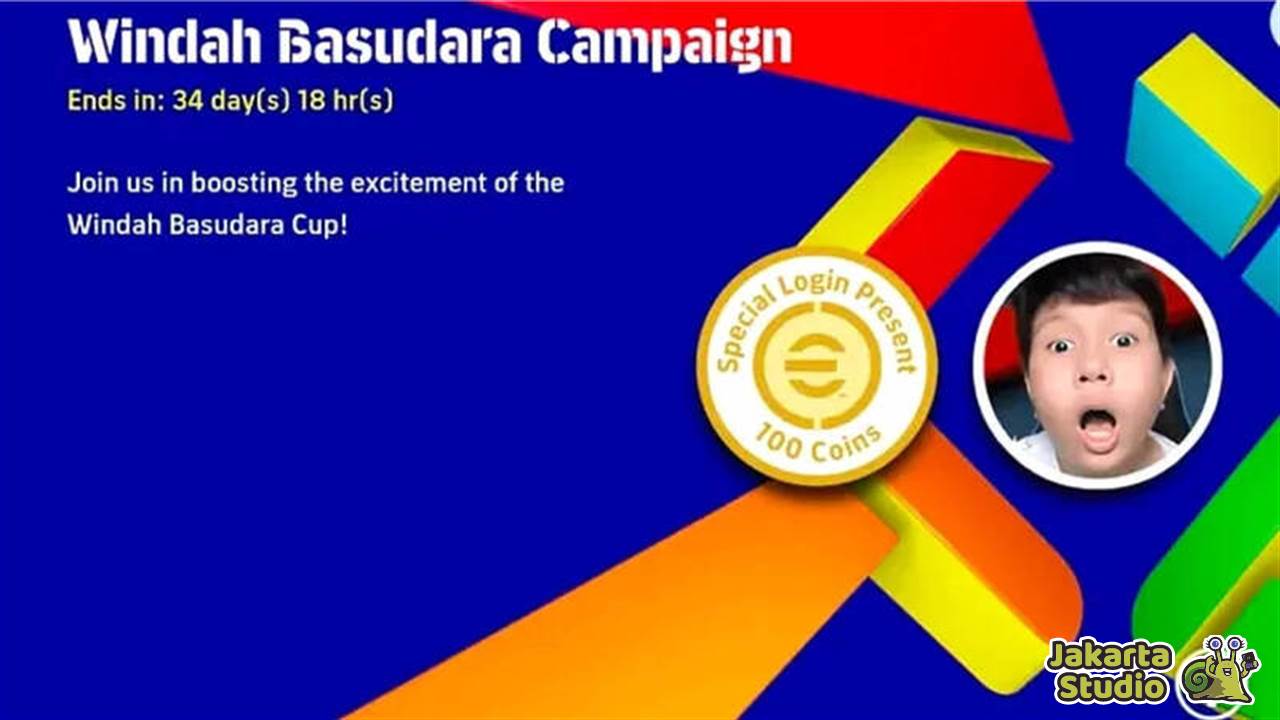 Windah Basudara Campaign
Ends in: 34 day(s) 18 hr(s)

Join us in boosting the excitement of the Windah Basudara Cup!

Special Login Present
100 Coins

Jakarta Studio